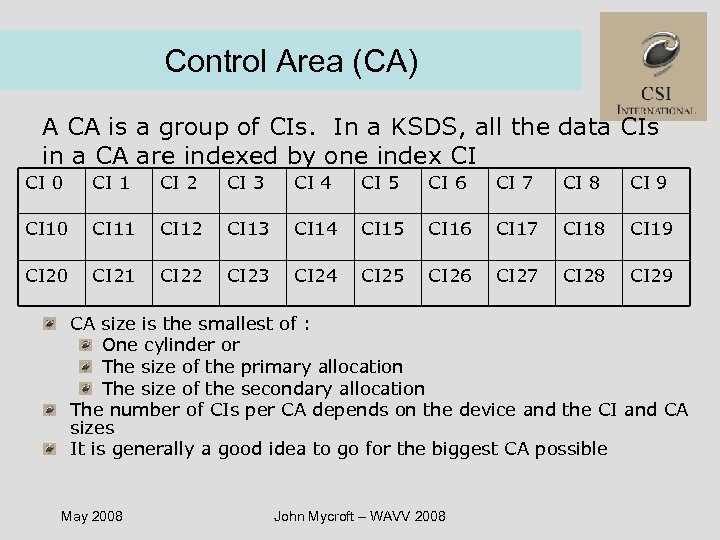 Control Area (CA)

CSI INTERNATIONAL

A CA is a group of CIs. In a KSDS, all the data CIs in a CA are indexed by one index CI

| CI 0 | CI 1 | CI 2 | CI 3 | CI 4 | CI 5 | CI 6 | CI 7 | CI 8 | CI 9 |
|---|---|---|---|---|---|---|---|---|---|
| CI10 | CI11 | CI12 | CI13 | CI14 | CI15 | CI16 | CI17 | CI18 | CI19 |
| CI20 | CI21 | CI22 | CI23 | CI24 | CI25 | CI26 | CI27 | CI28 | CI29 |

CA size is the smallest of :
One cylinder or
The size of the primary allocation
The size of the secondary allocation
The number of CIs per CA depends on the device and the CI and CA sizes
It is generally a good idea to go for the biggest CA possible

May 2008

John Mycroft – WAVV 2008